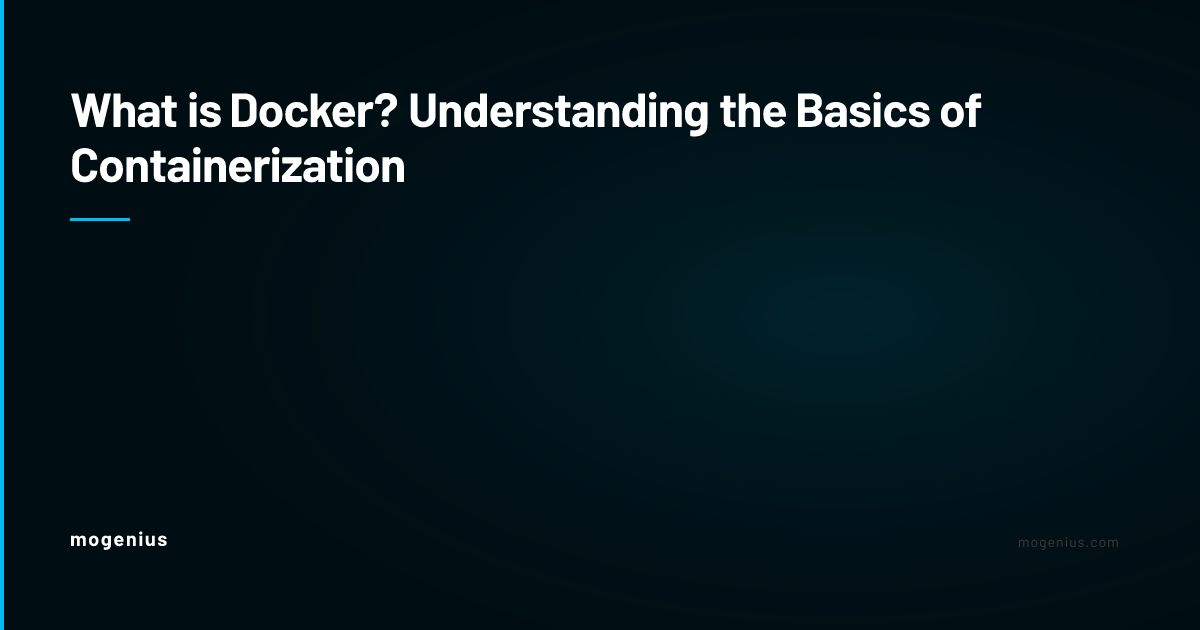 What is Docker? Understanding the Basics of Containerization

mogenius

mogenius.com